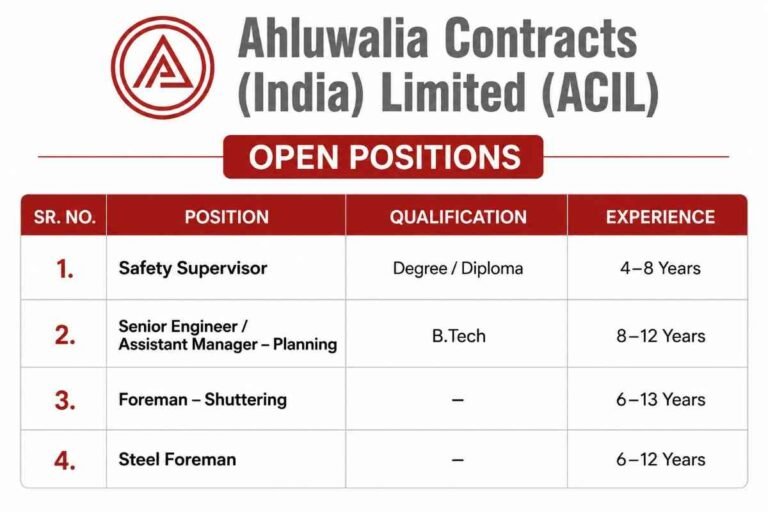 Ahluwalia Contracts (India) Limited (ACIL)

OPEN POSITIONS

| SR. NO. | POSITION | QUALIFICATION | EXPERIENCE |
|---|---|---|---|
| 1. | Safety Supervisor | Degree / Diploma | 4–8 Years |
| 2. | Senior Engineer / Assistant Manager – Planning | B.Tech | 8–12 Years |
| 3. | Foreman – Shuttering | – | 6–13 Years |
| 4. | Steel Foreman | – | 6–12 Years |